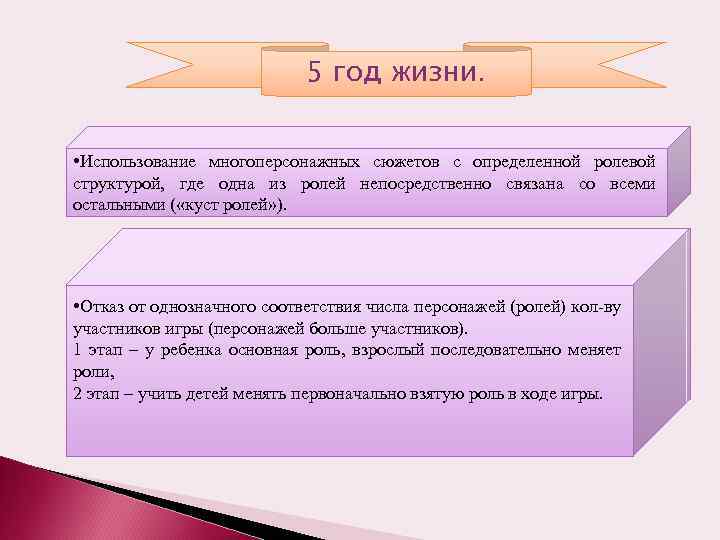 5 год жизни.

•Использование многоперсонажных сюжетов с определенной ролевой структурой, где одна из ролей непосредственно связана со всеми остальными («куст ролей»).

•Отказ от однозначного соответствия числа персонажей (ролей) кол-ву участников игры (персонажей больше участников).
1 этап – у ребенка основная роль, взрослый последовательно меняет роли,
2 этап – учить детей менять первоначально взятую роль в ходе игры.